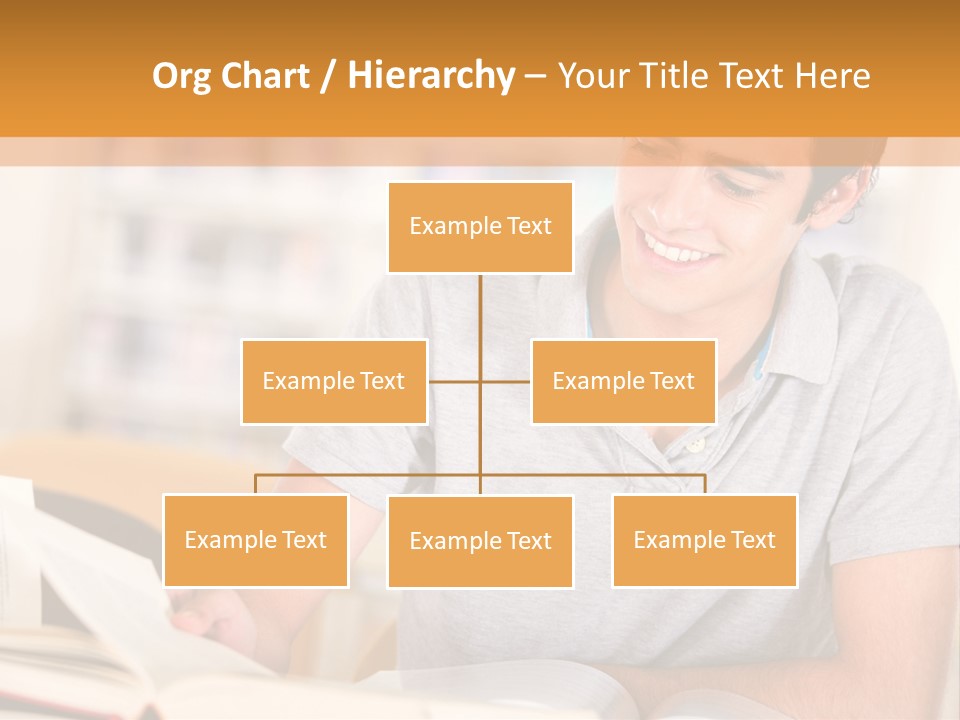 Org Chart / Hierarchy – Your Title Text Here

Example Text

Example Text

Example Text

Example Text

Example Text

Example Text